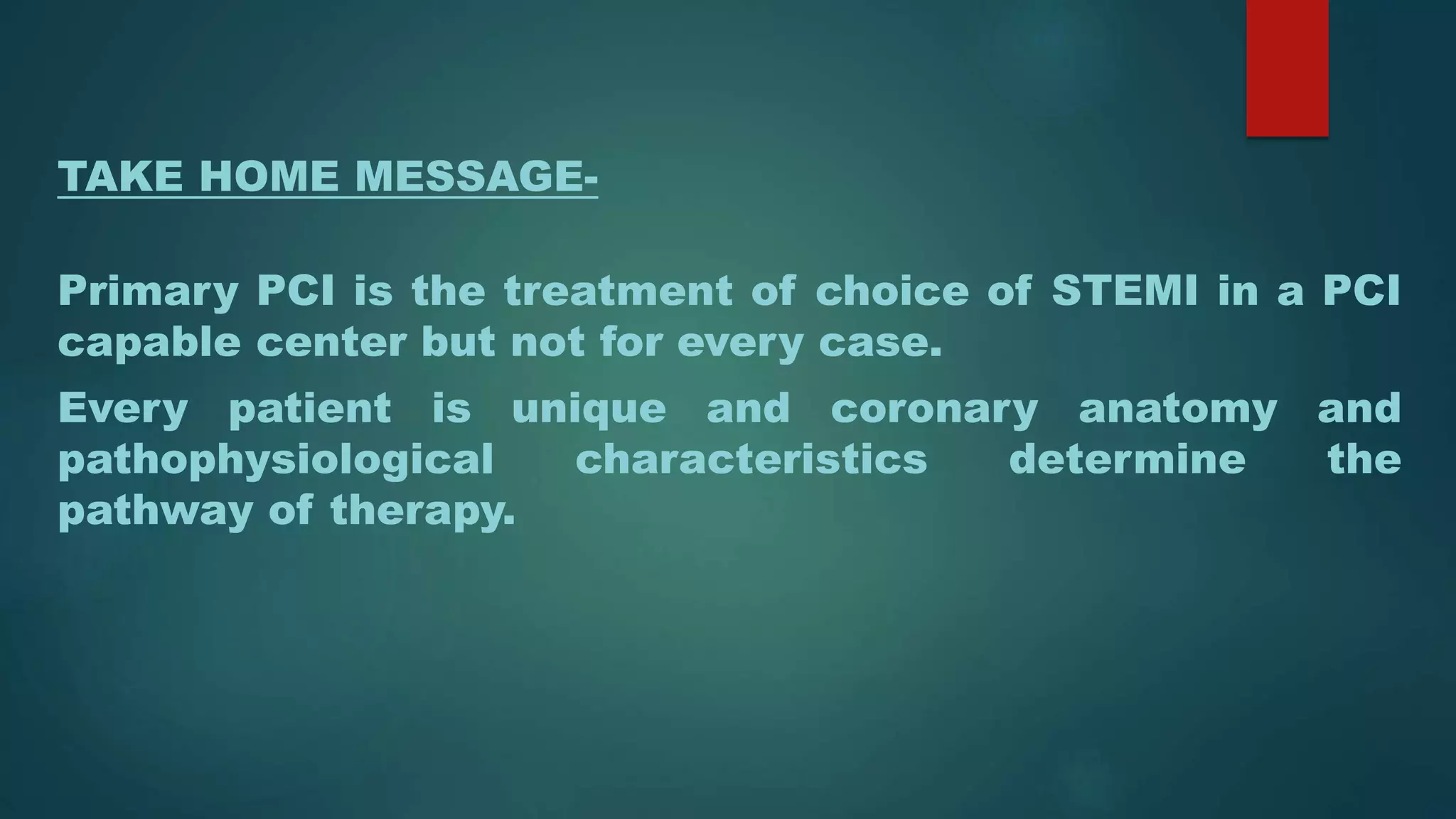 TAKE HOME MESSAGE-

Primary PCI is the treatment of choice of STEMI in a PCI capable center but not for every case.

Every patient is unique and coronary anatomy and pathophysiological characteristics determine the pathway of therapy.